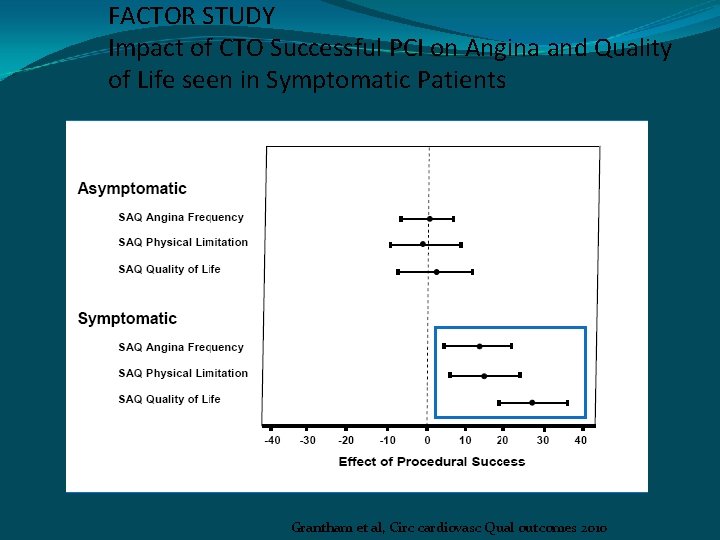 FACTOR STUDY
Impact of CTO Successful PCI on Angina and Quality of Life seen in Symptomatic Patients

Asymptomatic
SAQ Angina Frequency
SAQ Physical Limitation
SAQ Quality of Life

Symptomatic
SAQ Angina Frequency
SAQ Physical Limitation
SAQ Quality of Life

-40 -30 -20 -10 0 10 20 30 40
Effect of Procedural Success

Grantham et al, Circ cardiovasc Qual outcomes 2010